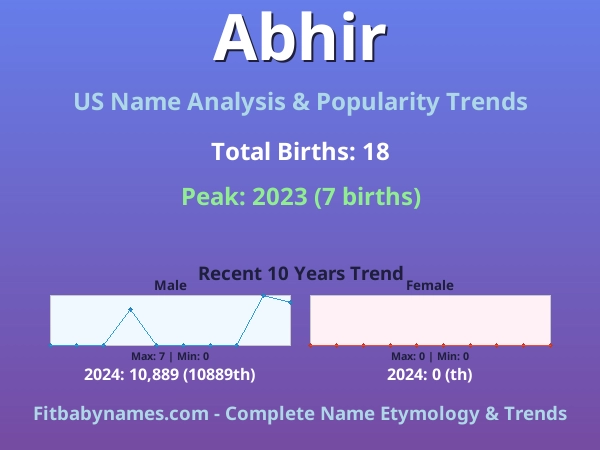 Abhir

US Name Analysis & Popularity Trends

Total Births: 18

Peak: 2023 (7 births)

Recent 10 Years Trend

Male

Max: 7 | Min: 0

2024: 10,889 (10889th)

Female

Max: 0 | Min: 0

2024: 0 (th)

Fitbabynames.com - Complete Name Etymology & Trends